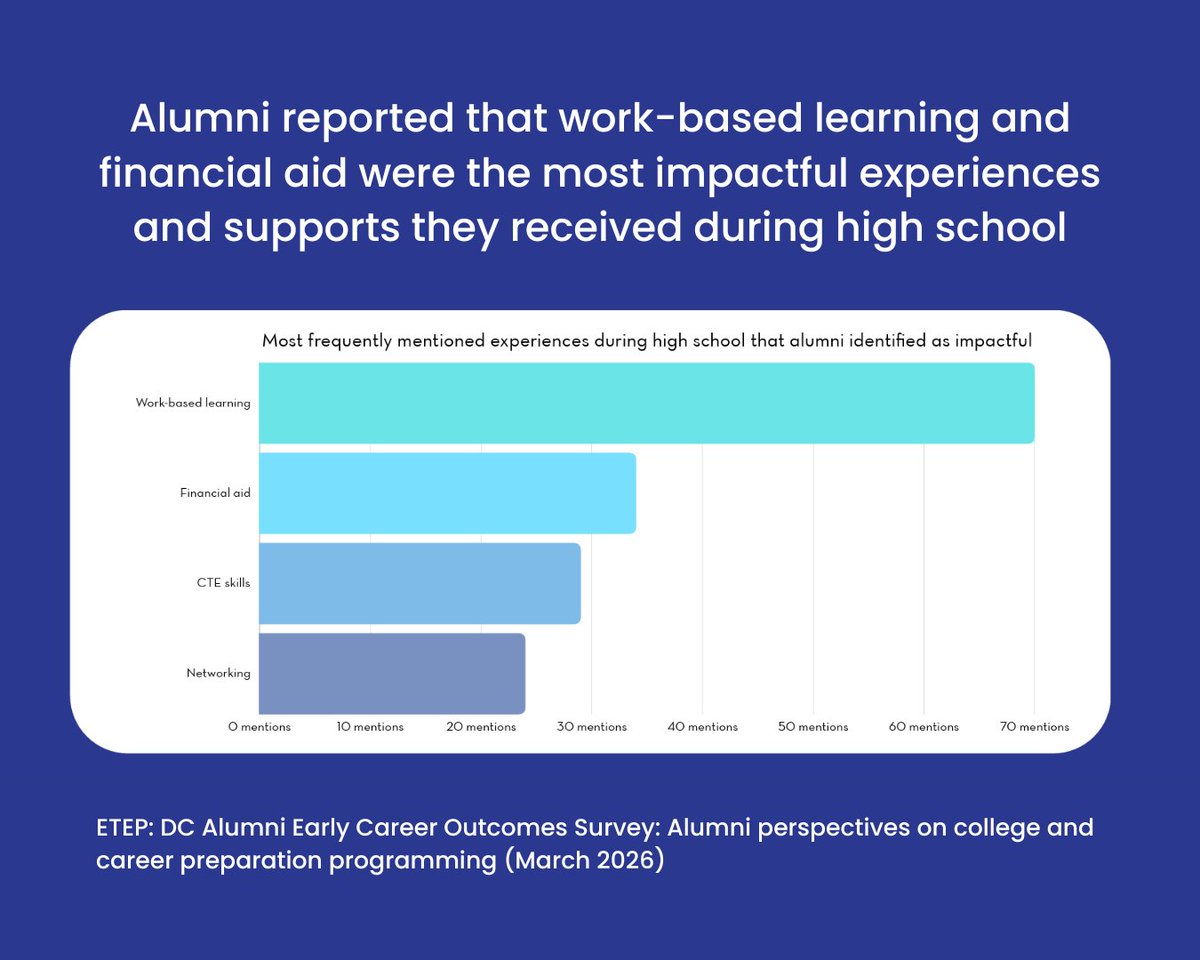 Alumni reported that work-based learning and financial aid were the most impactful experiences and supports they received during high school

Most frequently mentioned experiences during high school that alumni identified as impactful

Work-based learning
Financial aid
CTE skills
Networking

0 mentions
10 mentions
20 mentions
30 mentions
40 mentions
50 mentions
60 mentions
70 mentions

ETEP: DC Alumni Early Career Outcomes Survey: Alumni perspectives on college and career preparation programming (March 2026)